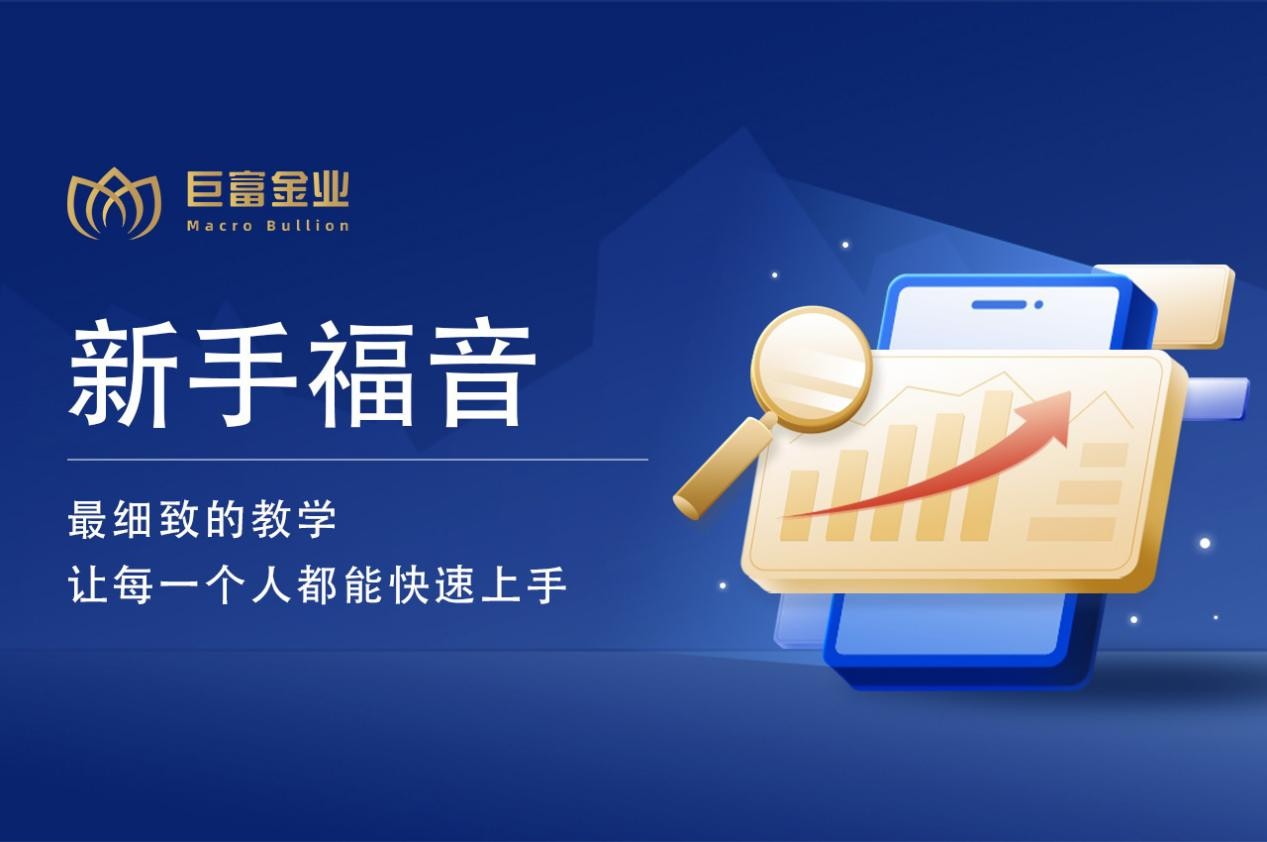 巨富金业
Macro Bullion

新手福音

最细致的教学
让每一个人都能快速上手